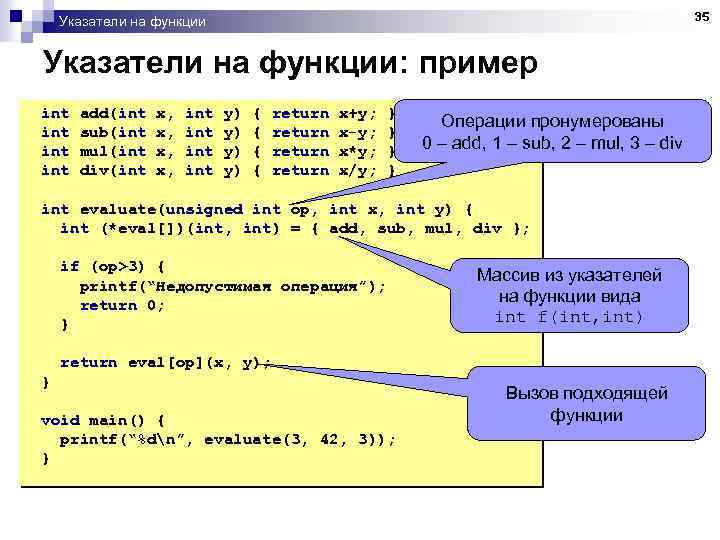 Указатели на функции

35

Указатели на функции: пример

int add(int x, int y) { return x+y; }
int sub(int x, int y) { return x-y; }
int mul(int x, int y) { return x*y; }
int div(int x, int y) { return x/y; }

int evaluate(unsigned int op, int x, int y) {
  int (*eval[])(int, int) = { add, sub, mul, div };

  if (op>3) {
    printf("Недопустимая операция");
    return 0;
  }

  return eval[op](x, y);
}

void main() {
  printf("%d\n", evaluate(3, 42, 3));
}

Операции пронумерованы
0 – add, 1 – sub, 2 – mul, 3 – div

Массив из указателей на функции вида
int f(int,int)

Вызов подходящей функции